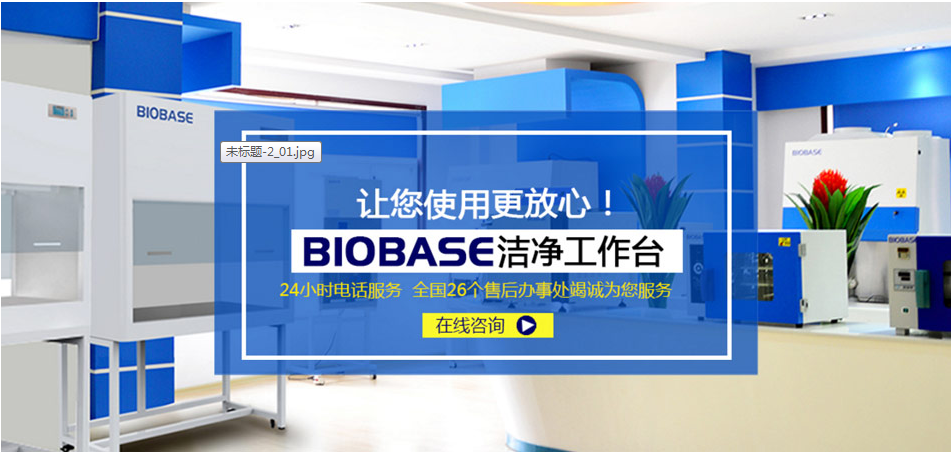 BIOBASE

未标题-2_01.jpg

BIOBASE

让您使用更放心！

BIOBASE洁净工作台

24小时电话服务 全国26个售后办事处竭诚为您服务

在线咨询